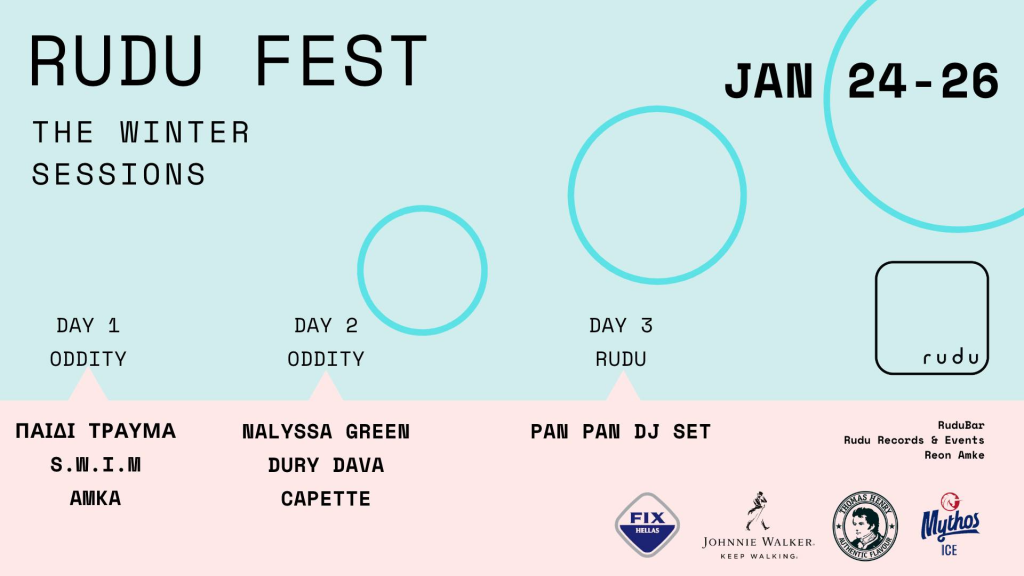 RUDU FEST

THE WINTER SESSIONS

JAN 24-26

rudu

DAY 1
ODDITY

ΠΑΙΔΙ ΤΡΑΥΜΑ
S.W.I.M
ΑΜΚΑ

DAY 2
ODDITY

NALYSSA GREEN
DURY DAVA
CAPETTE

DAY 3
RUDU

PAN PAN DJ SET

RuduBar
Rudu Records & Events
Reon Amke

FIX HELLAS

JOHNNIE WALKER.
KEEP WALKING.

THOMAS HENRY
AUTHENTIC FLAVOUR

Mythos
ICE